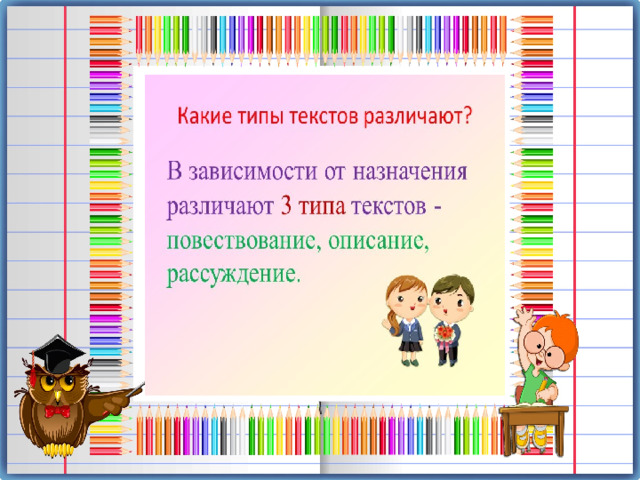 Какие типы текстов различают?

В зависимости от назначения различают 3 типа текстов - повествование, описание, рассуждение.